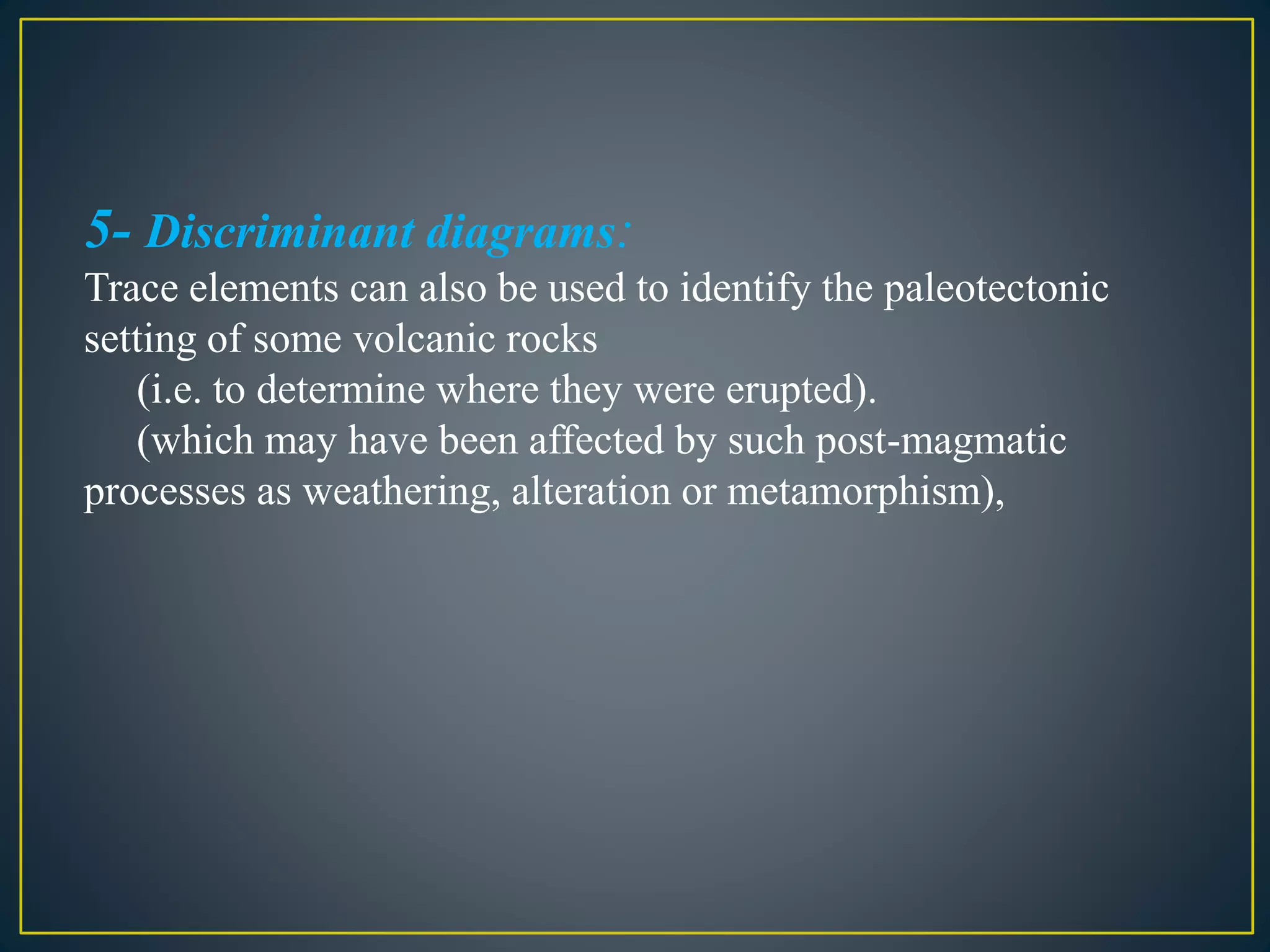 5- Discriminant diagrams:
Trace elements can also be used to identify the paleotectonic setting of some volcanic rocks

(i.e. to determine where they were erupted).

(which may have been affected by such post-magmatic processes as weathering, alteration or metamorphism),